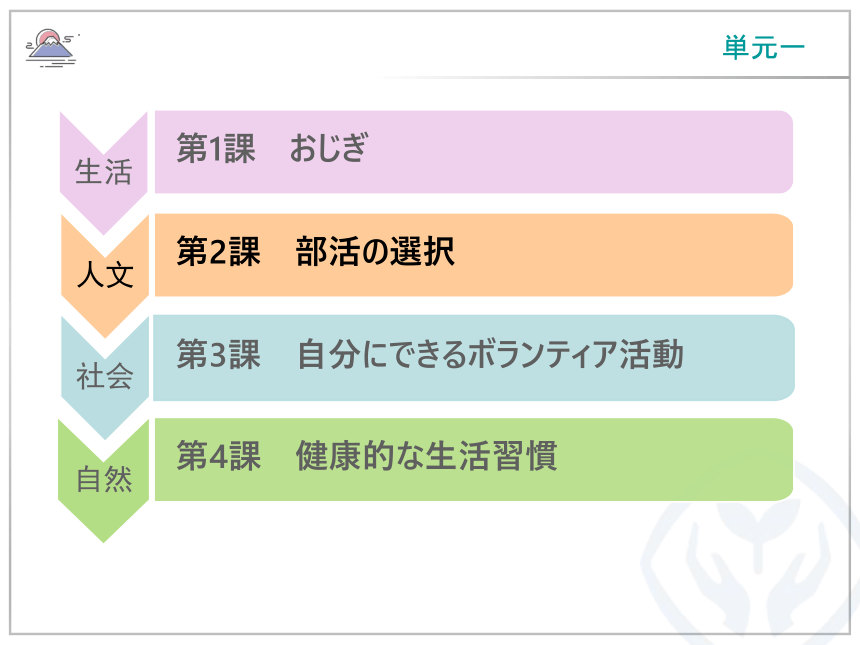 単元一

生活
第1課　おじぎ

人文
第2課　部活の選択

社会
第3課　自分にできるボランティア活動

自然
第4課　健康的な生活習慣